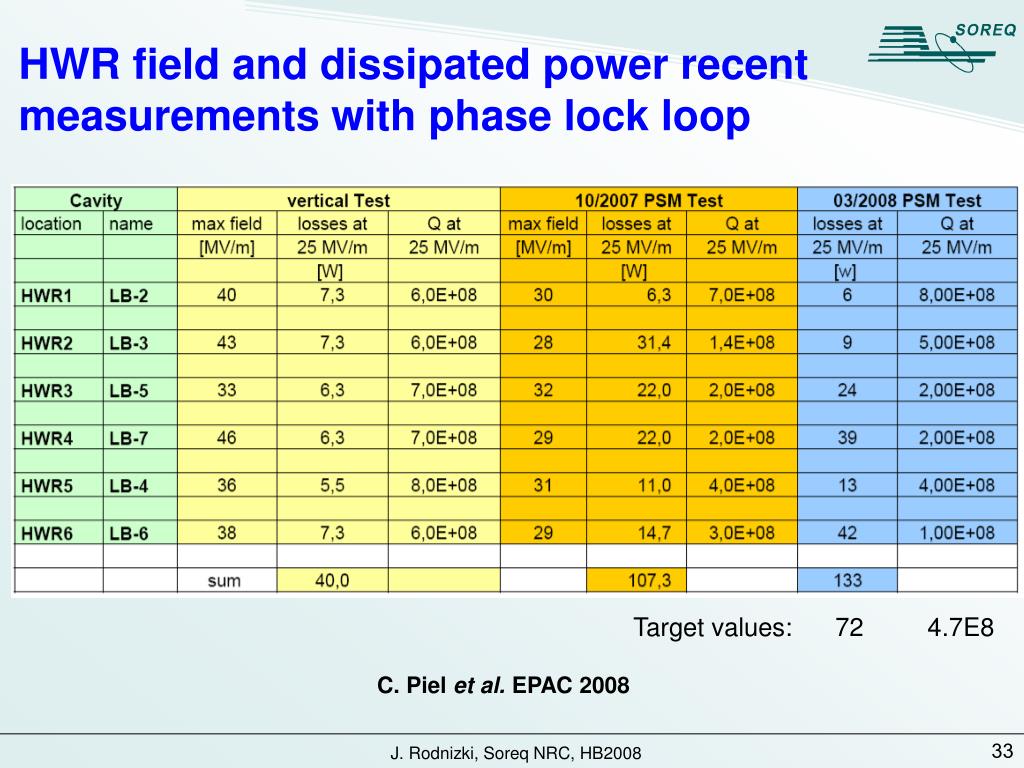 SOREQ

HWR field and dissipated power recent measurements with phase lock loop

| Cavity | | vertical Test | | | 10/2007 PSM Test | | | 03/2008 PSM Test | |
|---|---|---|---|---|---|---|---|---|---|
| location | name | max field | losses at | Q at | max field | losses at | Q at | losses at | Q at |
| | | [MV/m] | 25 MV/m | 25 MV/m | [MV/m] | 25 MV/m | 25 MV/m | 25 MV/m | 25 MV/m |
| | | | [W] | | | [W] | | [w] | |
| HWR1 | LB-2 | 40 | 7,3 | 6,0E+08 | 30 | 6,3 | 7,0E+08 | 6 | 8,00E+08 |
| | | | | | | | | | |
| HWR2 | LB-3 | 43 | 7,3 | 6,0E+08 | 28 | 31,4 | 1,4E+08 | 9 | 5,00E+08 |
| | | | | | | | | | |
| HWR3 | LB-5 | 33 | 6,3 | 7,0E+08 | 32 | 22,0 | 2,0E+08 | 24 | 2,00E+08 |
| | | | | | | | | | |
| HWR4 | LB-7 | 46 | 6,3 | 7,0E+08 | 29 | 22,0 | 2,0E+08 | 39 | 2,00E+08 |
| | | | | | | | | | |
| HWR5 | LB-4 | 36 | 5,5 | 8,0E+08 | 31 | 11,0 | 4,0E+08 | 13 | 4,00E+08 |
| | | | | | | | | | |
| HWR6 | LB-6 | 38 | 7,3 | 6,0E+08 | 29 | 14,7 | 3,0E+08 | 42 | 1,00E+08 |
| | | | | | | | | | |
| | | sum | 40,0 | | | 107,3 | | 133 | |

Target values: 72 4.7E8

C. Piel et al. EPAC 2008

J. Rodnizki, Soreq NRC, HB2008

33